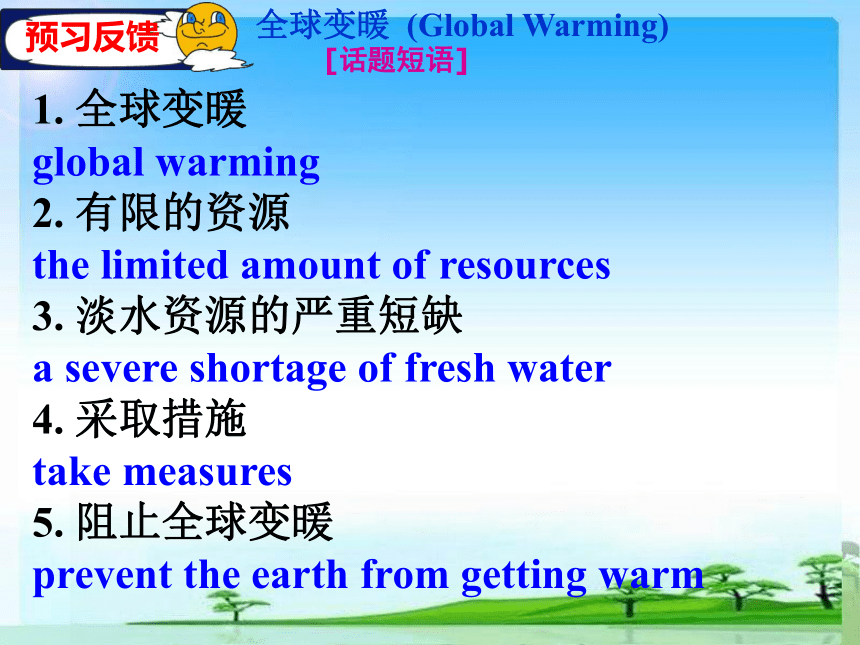 预习反馈

全球变暖 (Global Warming)

[话题短语]

1. 全球变暖
global warming
2. 有限的资源
the limited amount of resources
3. 淡水资源的严重短缺
a severe shortage of fresh water
4. 采取措施
take measures
5. 阻止全球变暖
prevent the earth from getting warm